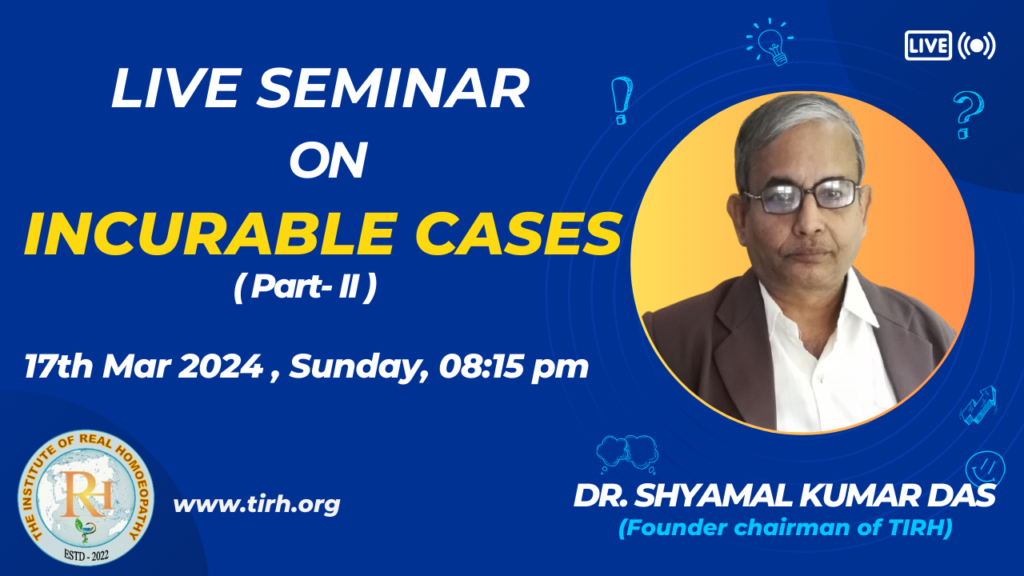 LIVE

LIVE SEMINAR
ON
INCURABLE CASES
( Part- II )

17th Mar 2024 , Sunday, 08:15 pm

THE INSTITUTE OF REAL HOMOEOPATHY
RH
ESTD - 2022

www.tirh.org

DR. SHYAMAL KUMAR DAS
(Founder chairman of TIRH)